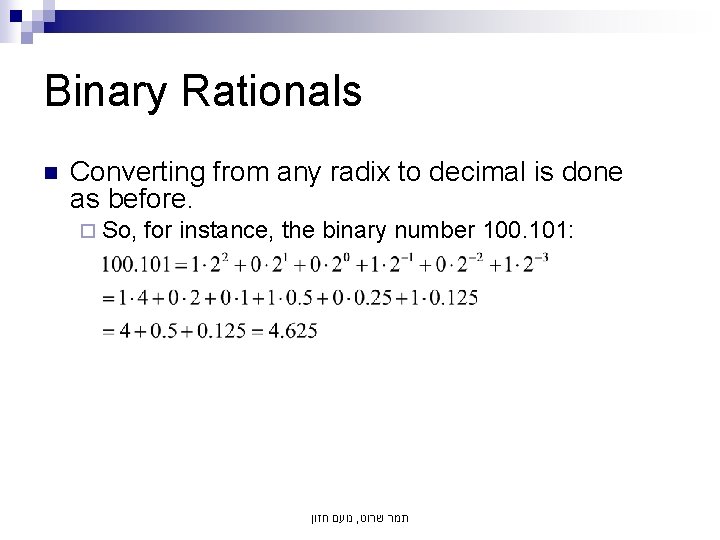 Binary Rationals

Converting from any radix to decimal is done as before.

So, for instance, the binary number 100.101:

$100.101 = 1 \cdot 2^2 + 0 \cdot 2^1 + 0 \cdot 2^0 + 1 \cdot 2^{-1} + 0 \cdot 2^{-2} + 1 \cdot 2^{-3}$
$= 1 \cdot 4 + 0 \cdot 2 + 0 \cdot 1 + 1 \cdot 0.5 + 0 \cdot 0.25 + 1 \cdot 0.125$
$= 4 + 0.5 + 0.125 = 4.625$

תמר שרוט, נועם חזון